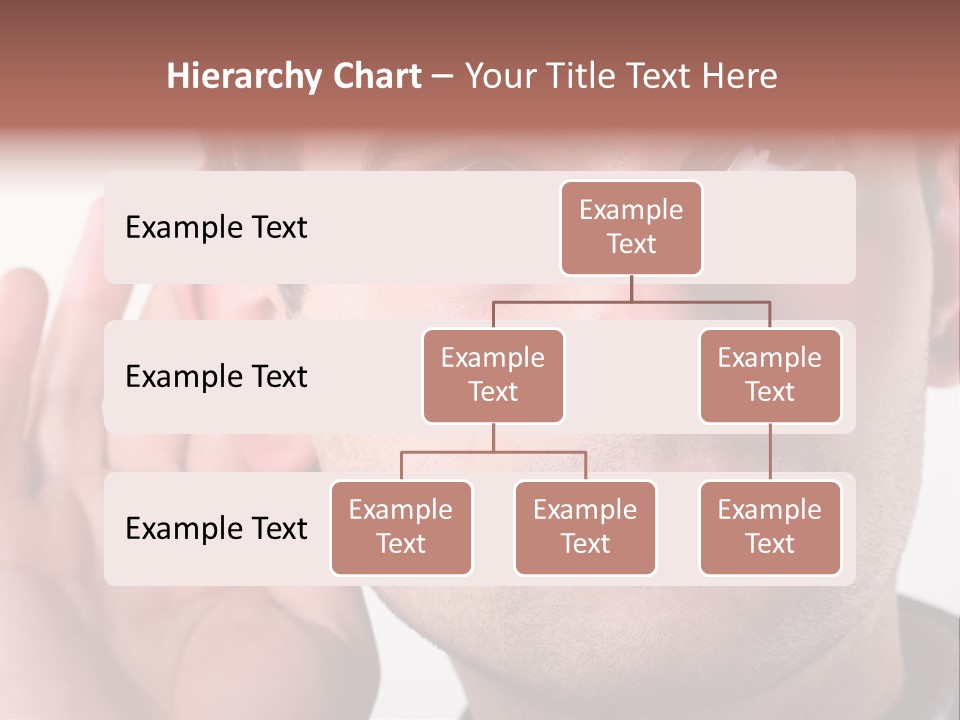 Hierarchy Chart – Your Title Text Here

Example Text

Example Text

Example Text

Example Text

Example Text

Example Text

Example Text

Example Text

Example Text